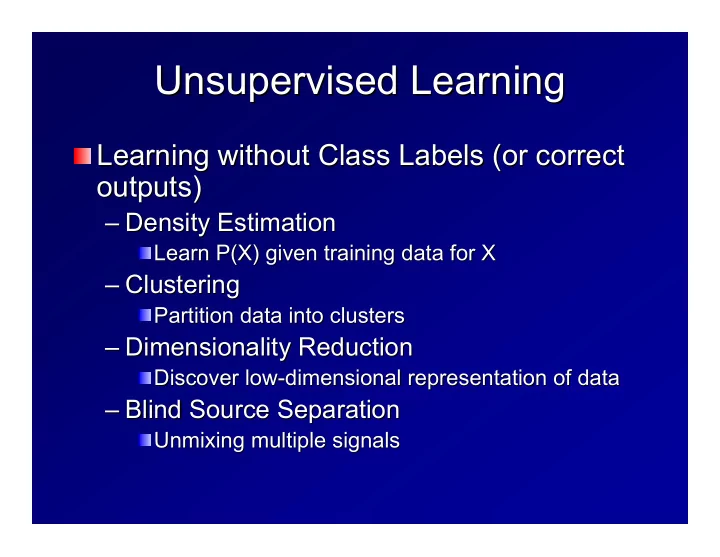 Unsupervised Learning

Learning without Class Labels (or correct outputs)

– Density Estimation

Learn P(X) given training data for X

– Clustering

Partition data into clusters

– Dimensionality Reduction

Discover low-dimensional representation of data

– Blind Source Separation

Unmixing multiple signals